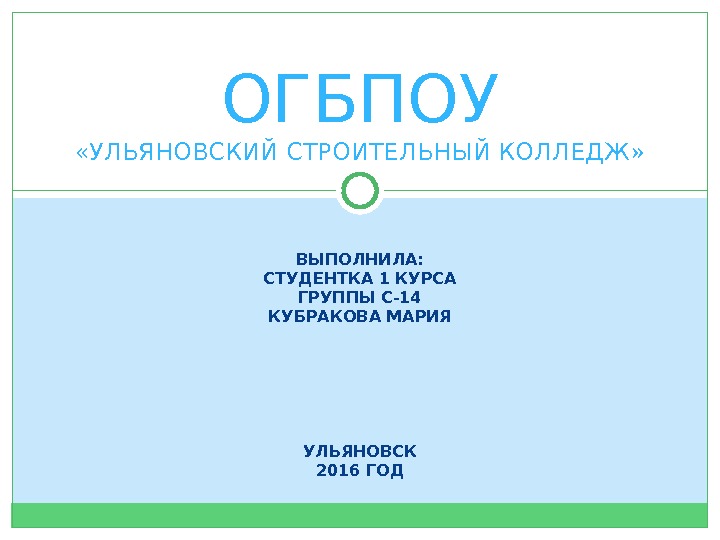 ОГБПОУ
«УЛЬЯНОВСКИЙ СТРОИТЕЛЬНЫЙ КОЛЛЕДЖ»

ВЫПОЛНИЛА:
СТУДЕНТКА 1 КУРСА
ГРУППЫ С-14
КУБРАКОВА МАРИЯ

УЛЬЯНОВСК
2016 ГОД